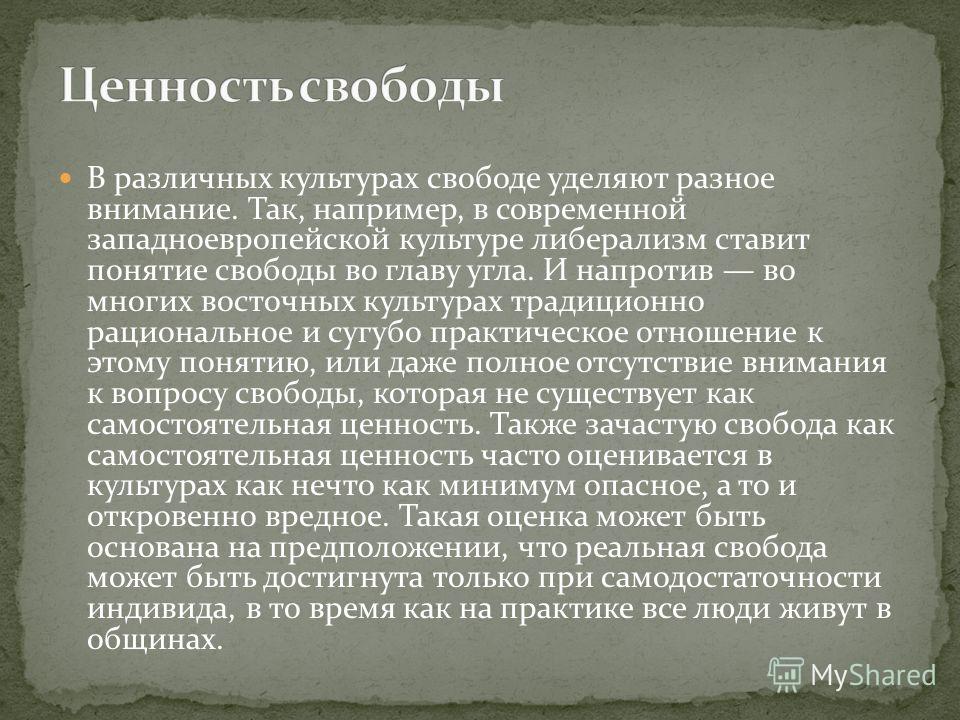 Ценность свободы

В различных культурах свободе уделяют разное внимание. Так, например, в современной западноевропейской культуре либерализм ставит понятие свободы во главу угла. И напротив — во многих восточных культурах традиционно рациональное и сугубо практическое отношение к этому понятию, или даже полное отсутствие внимания к вопросу свободы, которая не существует как самостоятельная ценность. Также зачастую свобода как самостоятельная ценность часто оценивается в культурах как нечто как минимум опасное, а то и откровенно вредное. Такая оценка может быть основана на предположении, что реальная свобода может быть достигнута только при самодостаточности индивида, в то время как на практике все люди живут в общинах.

MyShared